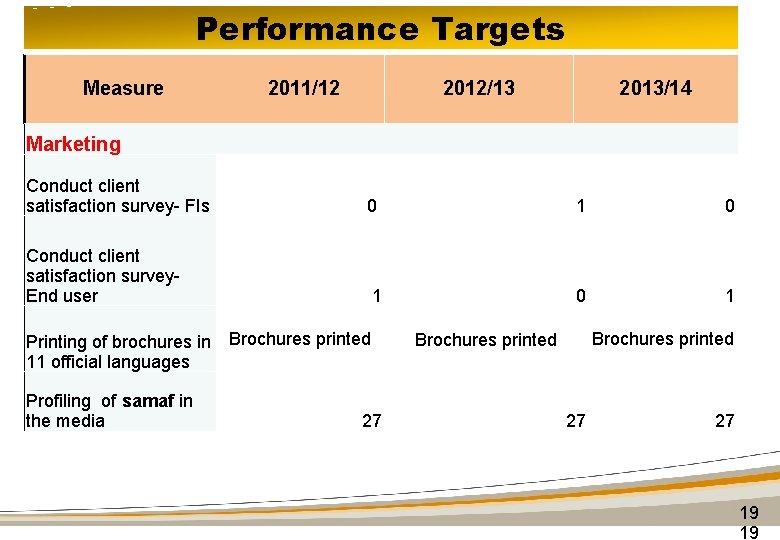 Performance Targets

| Measure | 2011/12 | 2012/13 | 2013/14 |
|---|---|---|---|
| Marketing | | | |
| Conduct client satisfaction survey- FIs | 0 | 1 | 0 |
| Conduct client satisfaction survey- End user | 1 | 0 | 1 |
| Printing of brochures in 11 official languages | Brochures printed | Brochures printed | Brochures printed |
| Profiling of samaf in the media | 27 | 27 | 27 |

19
19